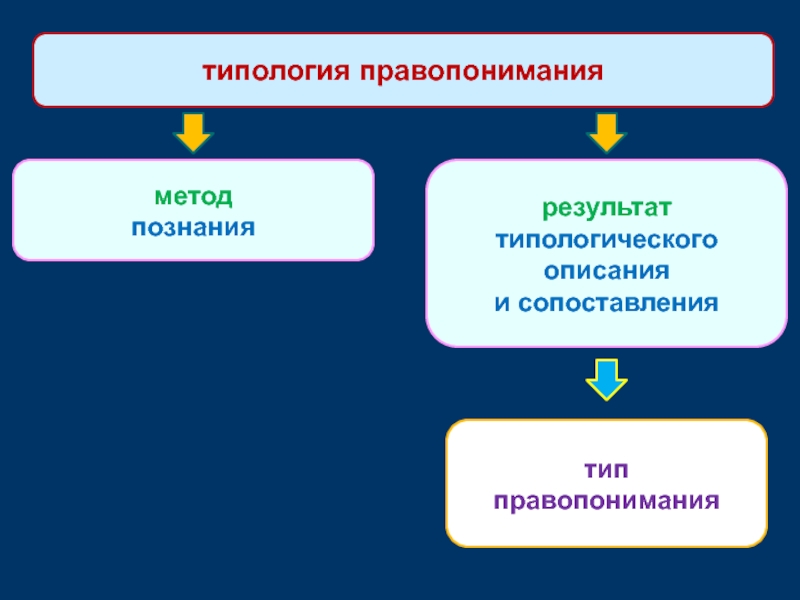 типология правопонимания

метод
познания

результат
типологического
описания
и сопоставления

тип
правопонимания